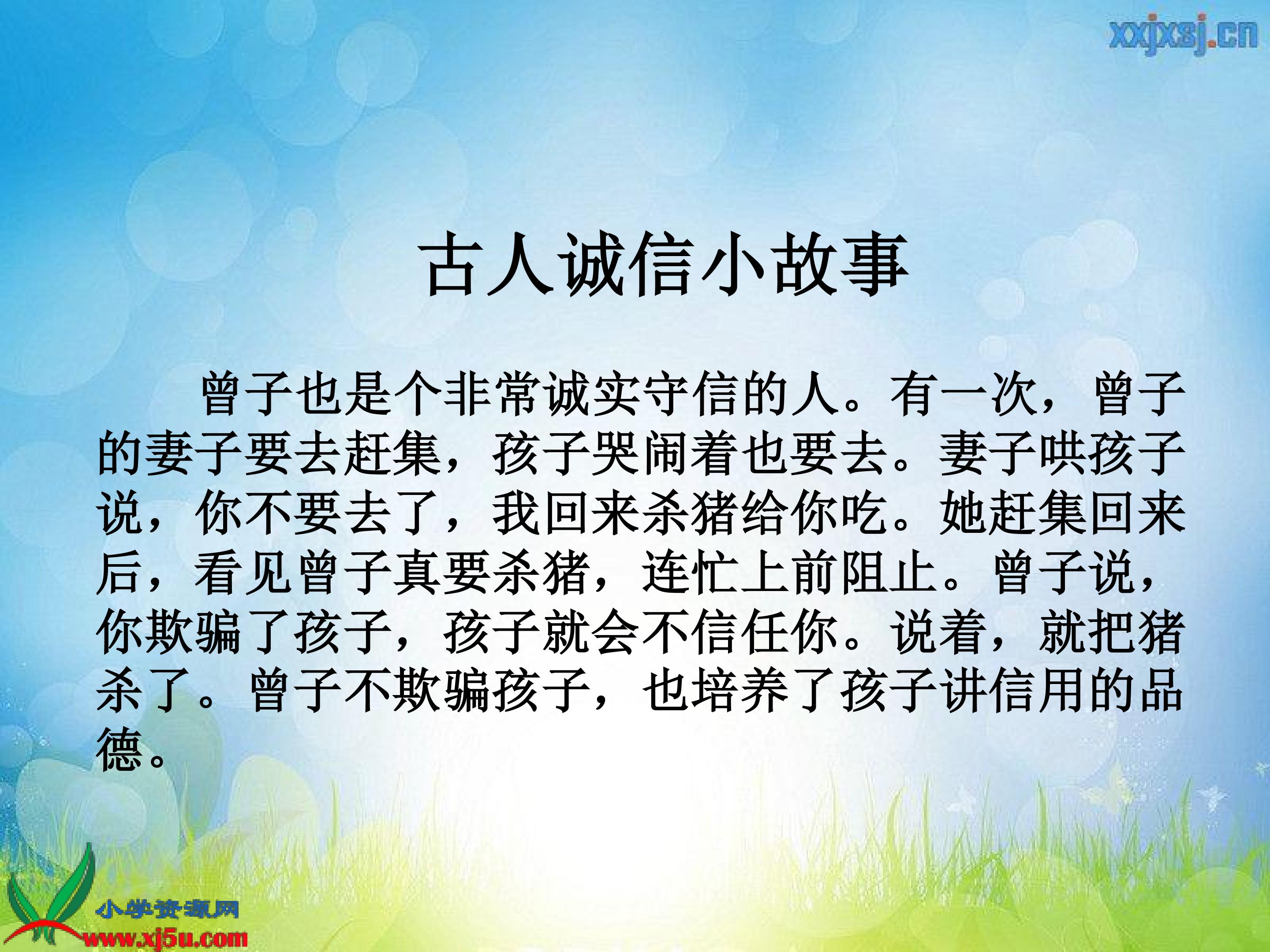 xxjxsj.cn

古人诚信小故事

曾子也是个非常诚实守信的人。有一次，曾子的妻子要去赶集，孩子哭闹着也要去。妻子哄孩子说，你不要去了，我回来杀猪给你吃。她赶集回来后，看见曾子真要杀猪，连忙上前阻止。曾子说，你欺骗了孩子，孩子就会不信任你。说着，就把猪杀了。曾子不欺骗孩子，也培养了孩子讲信用的品德。

小学资源网
www.xj5u.com